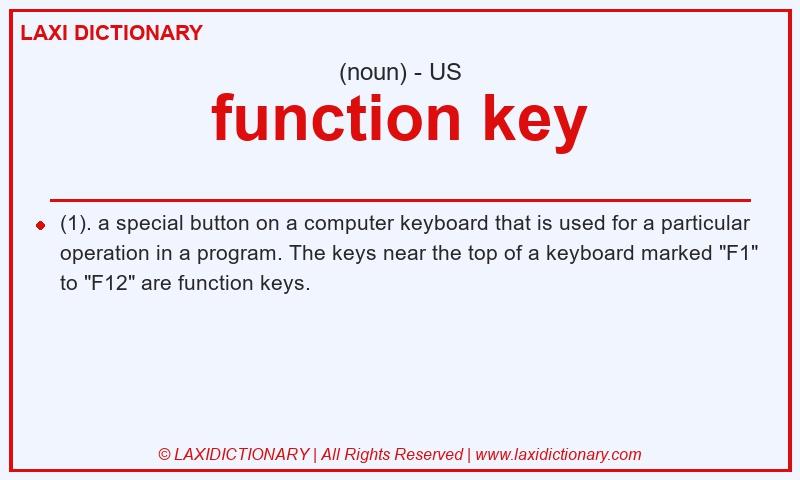 LAXI DICTIONARY

(noun) - US

function key

(1). a special button on a computer keyboard that is used for a particular operation in a program. The keys near the top of a keyboard marked "F1" to "F12" are function keys.

© LAXIDICTIONARY | All Rights Reserved | www.laxidictionary.com